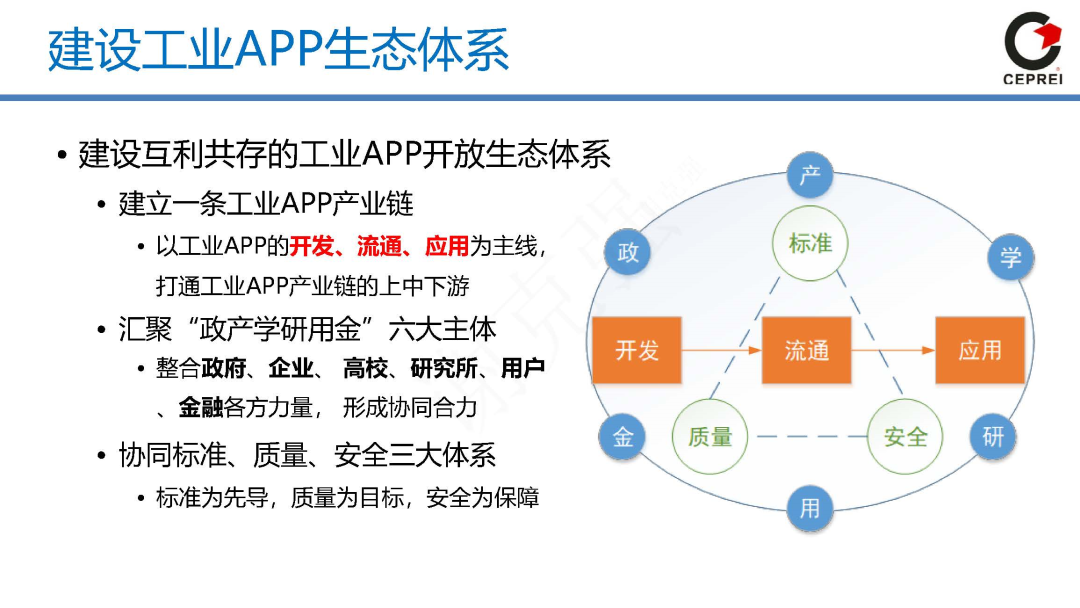 建设工业APP生态体系

CEPREI

• 建设互利共存的工业APP开放生态体系

• 建立一条工业APP产业链

• 以工业APP的开发、流通、应用为主线，打通工业APP产业链的上中下游

• 汇聚“政产学研用金”六大主体

• 整合政府、企业、 高校、研究所、用户、金融各方力量， 形成协同合力

• 协同标准、质量、安全三大体系

• 标准为先导，质量为目标，安全为保障

产

政

学

标准

开发

流通

应用

质量

安全

金

研

用